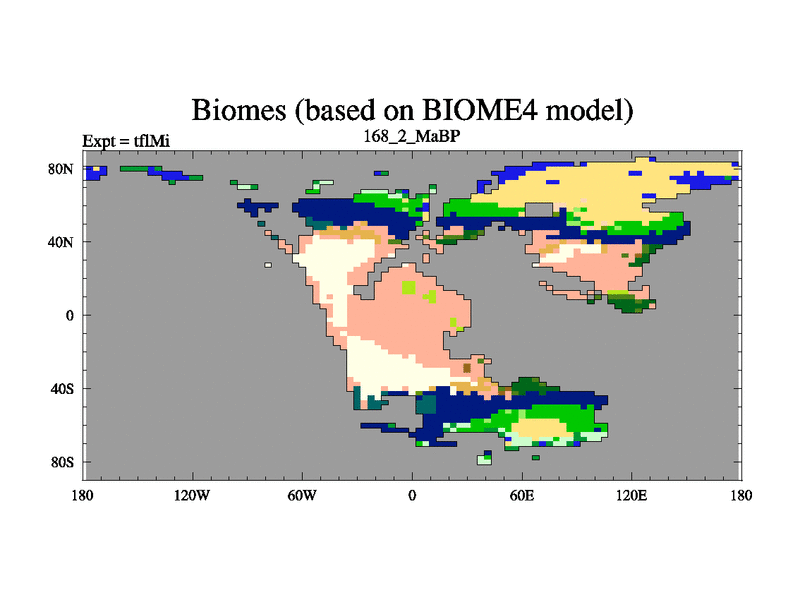 Biomes (based on BIOME4 model)

Expt = tflMi

168_2_MaBP

80N
40N
0
40S
80S

180 120W 60W 0 60E 120E 180